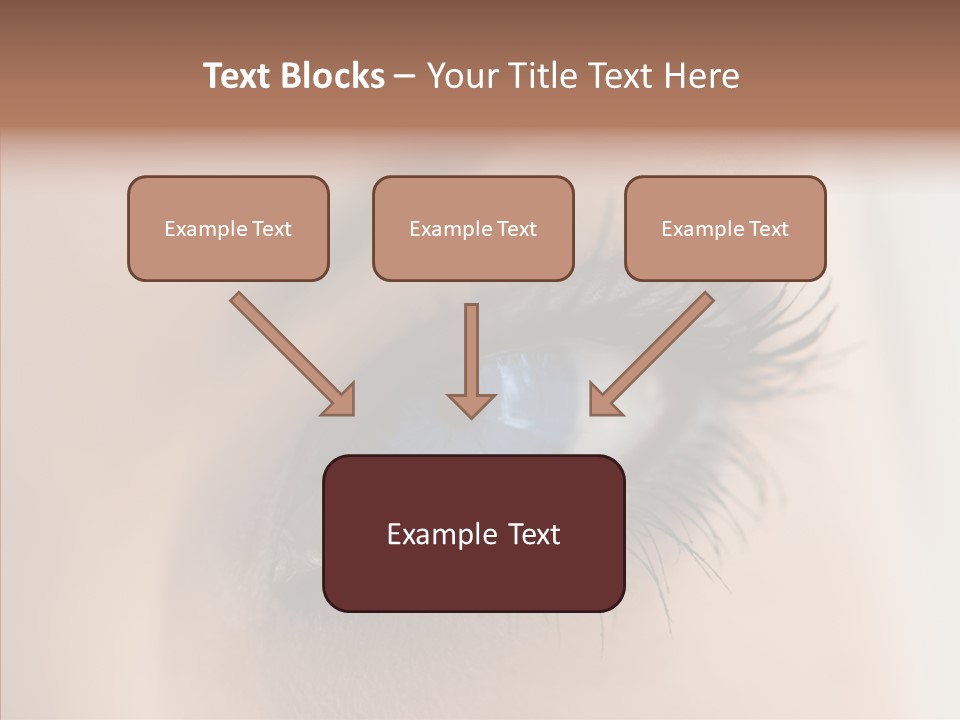 Text Blocks – Your Title Text Here

Example Text

Example Text

Example Text

Example Text